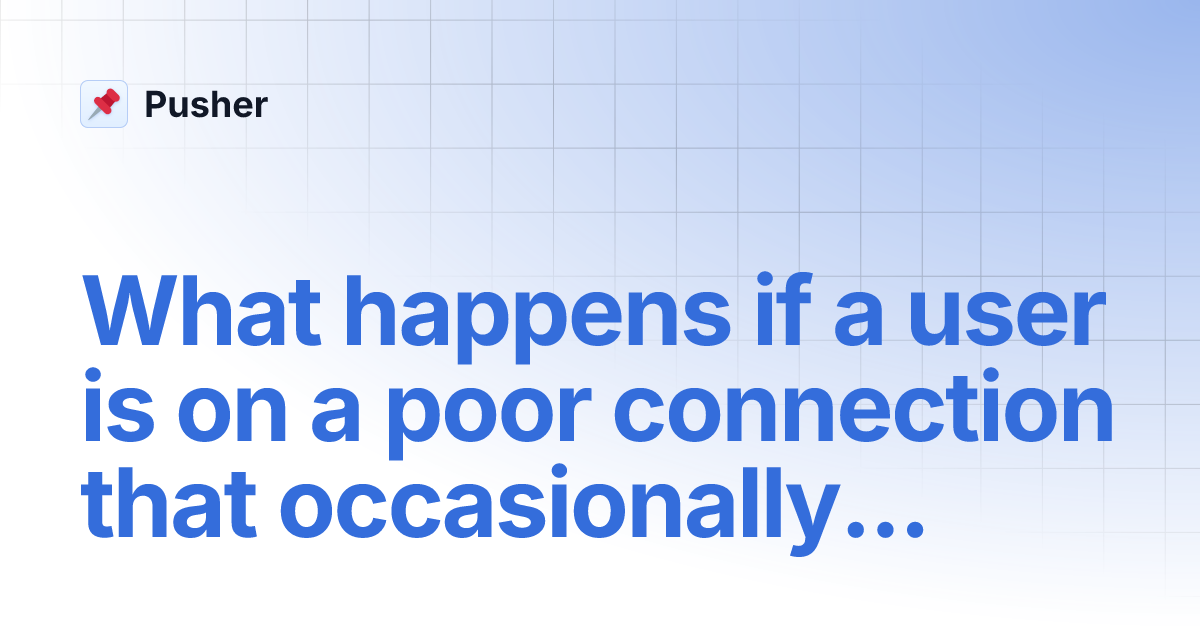 Pusher

What happens if a user is on a poor connection that occasionally…